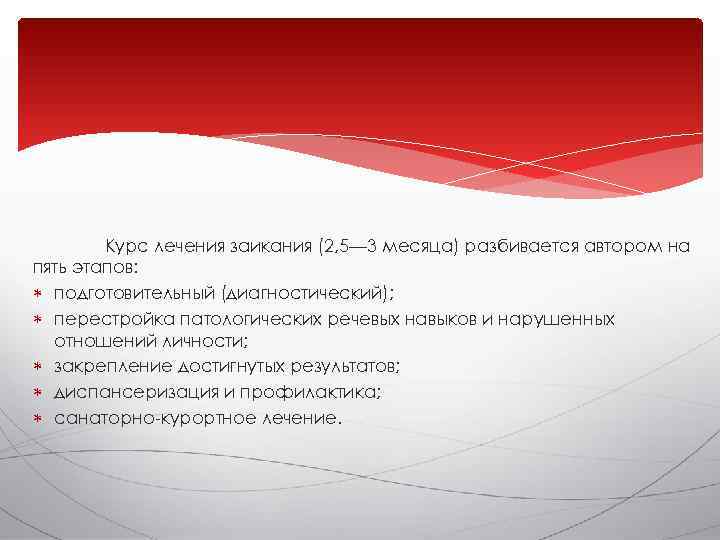 Курс лечения заикания (2,5—3 месяца) разбивается автором на пять этапов:

* подготовительный (диагностический);
* перестройка патологических речевых навыков и нарушенных отношений личности;
* закрепление достигнутых результатов;
* диспансеризация и профилактика;
* санаторно-курортное лечение.